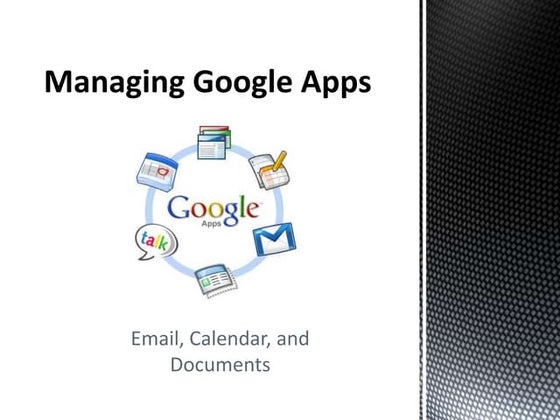 Managing Google Apps

Google Apps

talk

Email, Calendar, and Documents